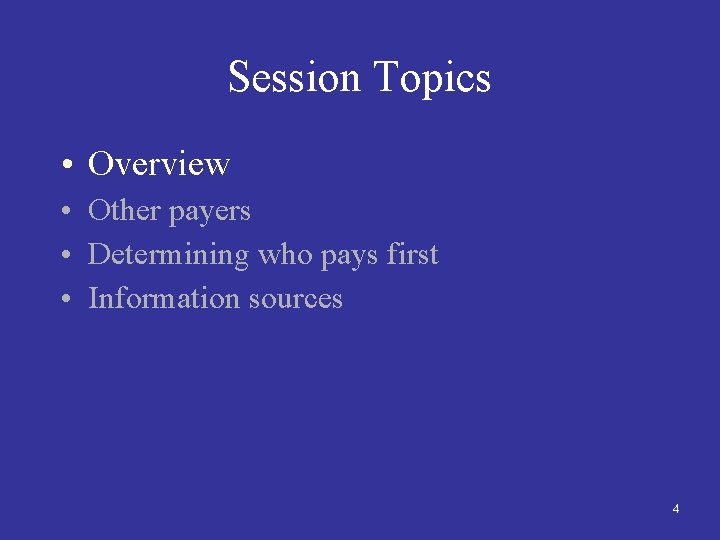 Session Topics

• Overview
• Other payers
• Determining who pays first
• Information sources

4